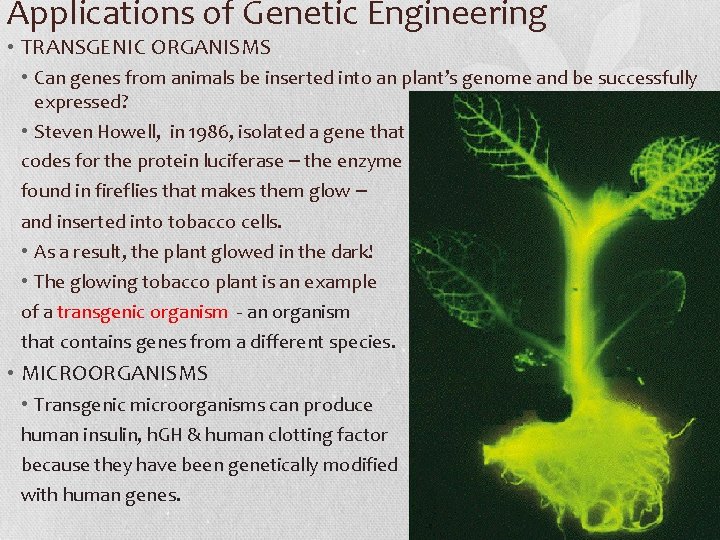 Applications of Genetic Engineering

• TRANSGENIC ORGANISMS

• Can genes from animals be inserted into an plant's genome and be successfully expressed?

• Steven Howell, in 1986, isolated a gene that codes for the protein luciferase – the enzyme found in fireflies that makes them glow – and inserted into tobacco cells.

• As a result, the plant glowed in the dark!

• The glowing tobacco plant is an example of a transgenic organism - an organism that contains genes from a different species.

• MICROORGANISMS

• Transgenic microorganisms can produce human insulin, hGH & human clotting factor because they have been genetically modified with human genes.